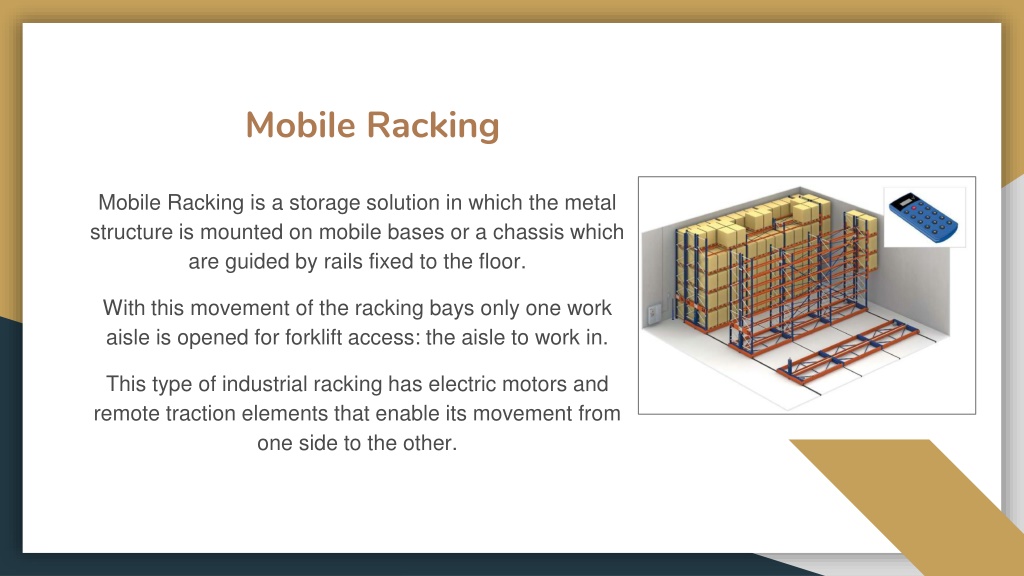 Mobile Racking

Mobile Racking is a storage solution in which the metal structure is mounted on mobile bases or a chassis which are guided by rails fixed to the floor.

With this movement of the racking bays only one work aisle is opened for forklift access: the aisle to work in.

This type of industrial racking has electric motors and remote traction elements that enable its movement from one side to the other.